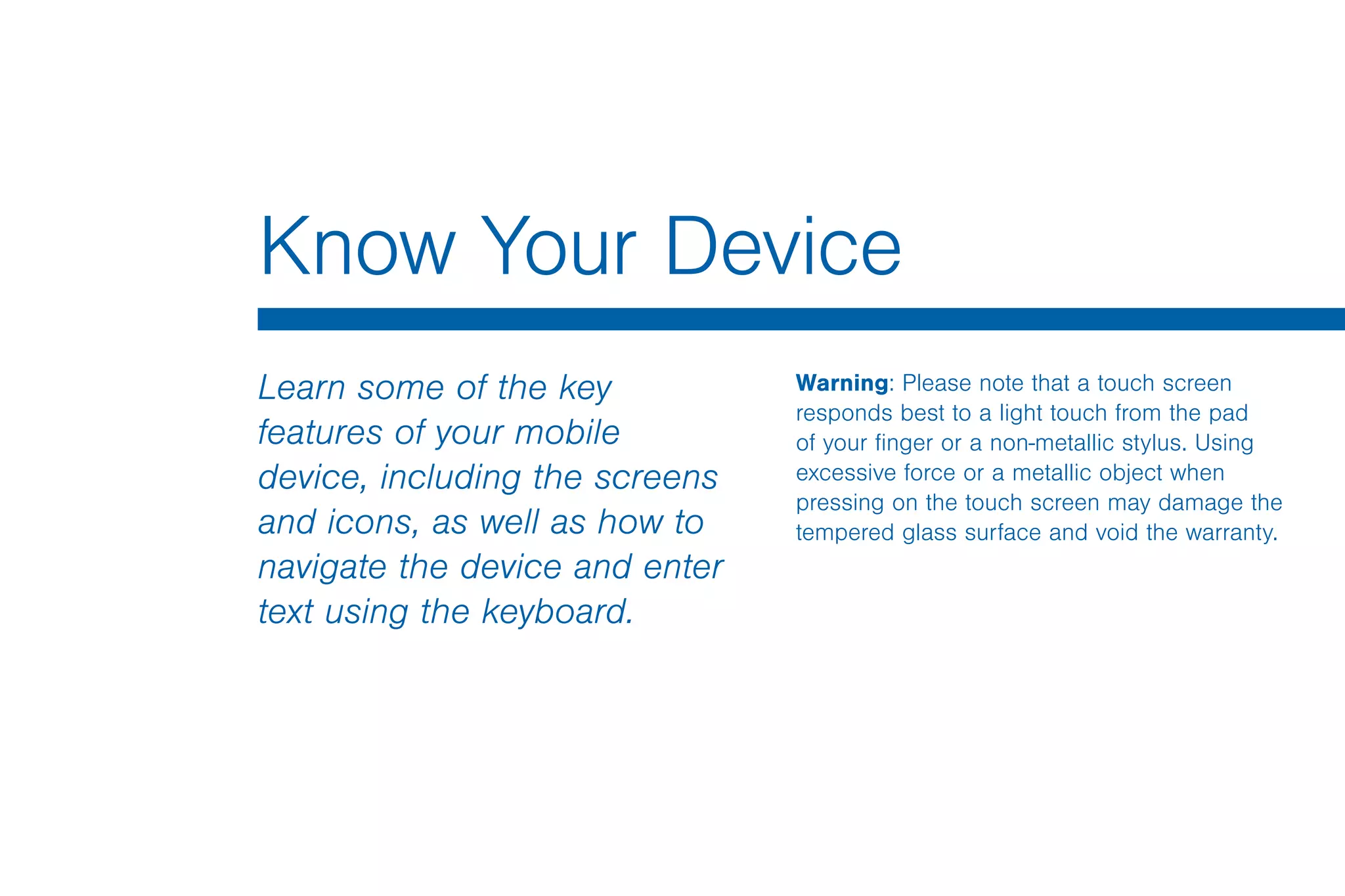 Know Your Device

Learn some of the key features of your mobile device, including the screens and icons, as well as how to navigate the device and enter text using the keyboard.

Warning: Please note that a touch screen responds best to a light touch from the pad of your finger or a non-metallic stylus. Using excessive force or a metallic object when pressing on the touch screen may damage the tempered glass surface and void the warranty.